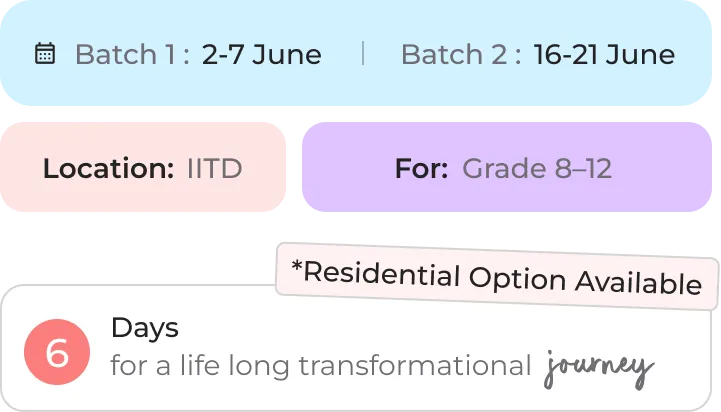 Batch 1 : 2-7 June | Batch 2 : 16-21 June

Location: IITD

For: Grade 8–12

*Residential Option Available

6 Days
for a life long transformational journey